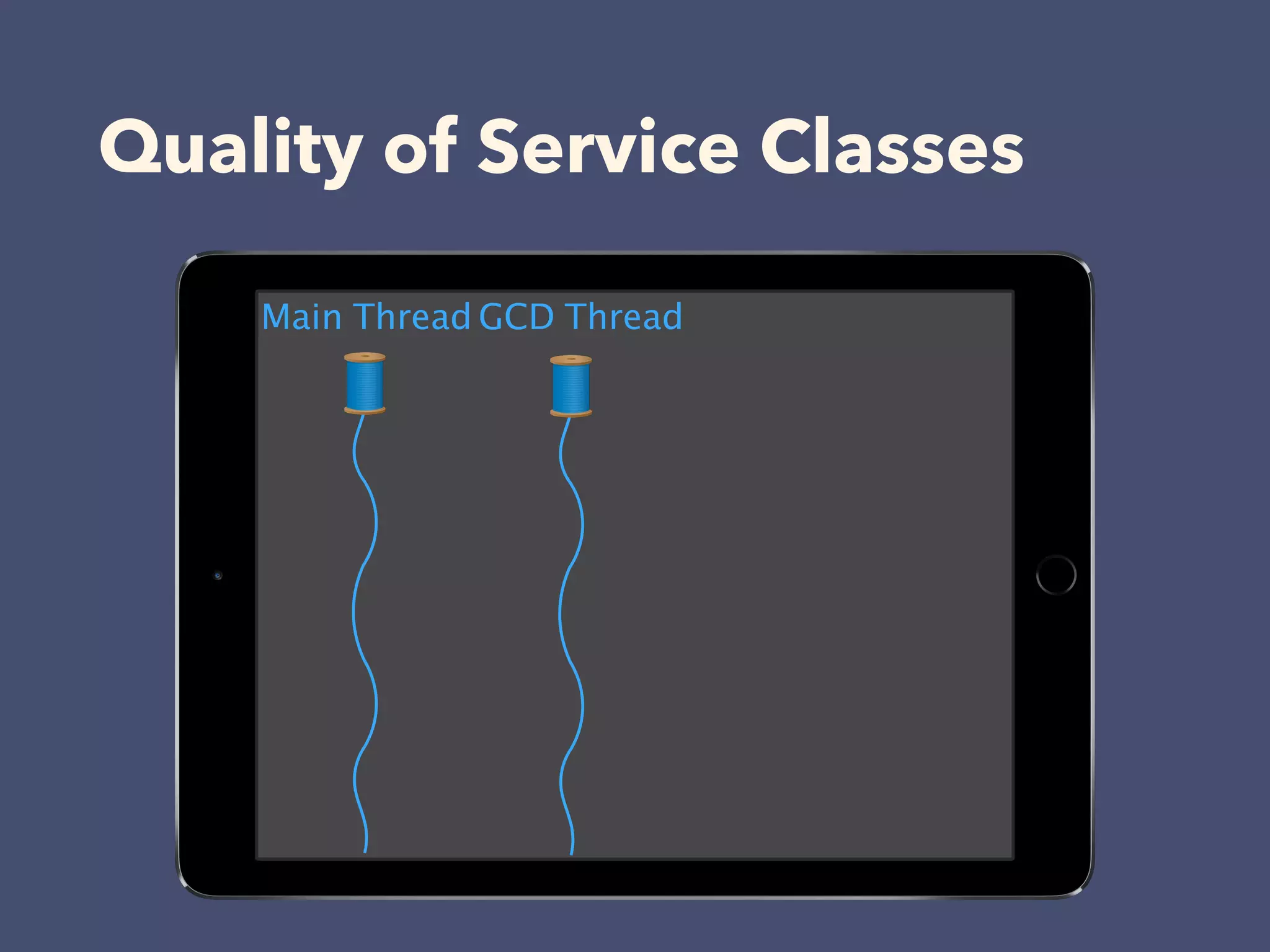 Quality of Service Classes

Main Thread GCD Thread